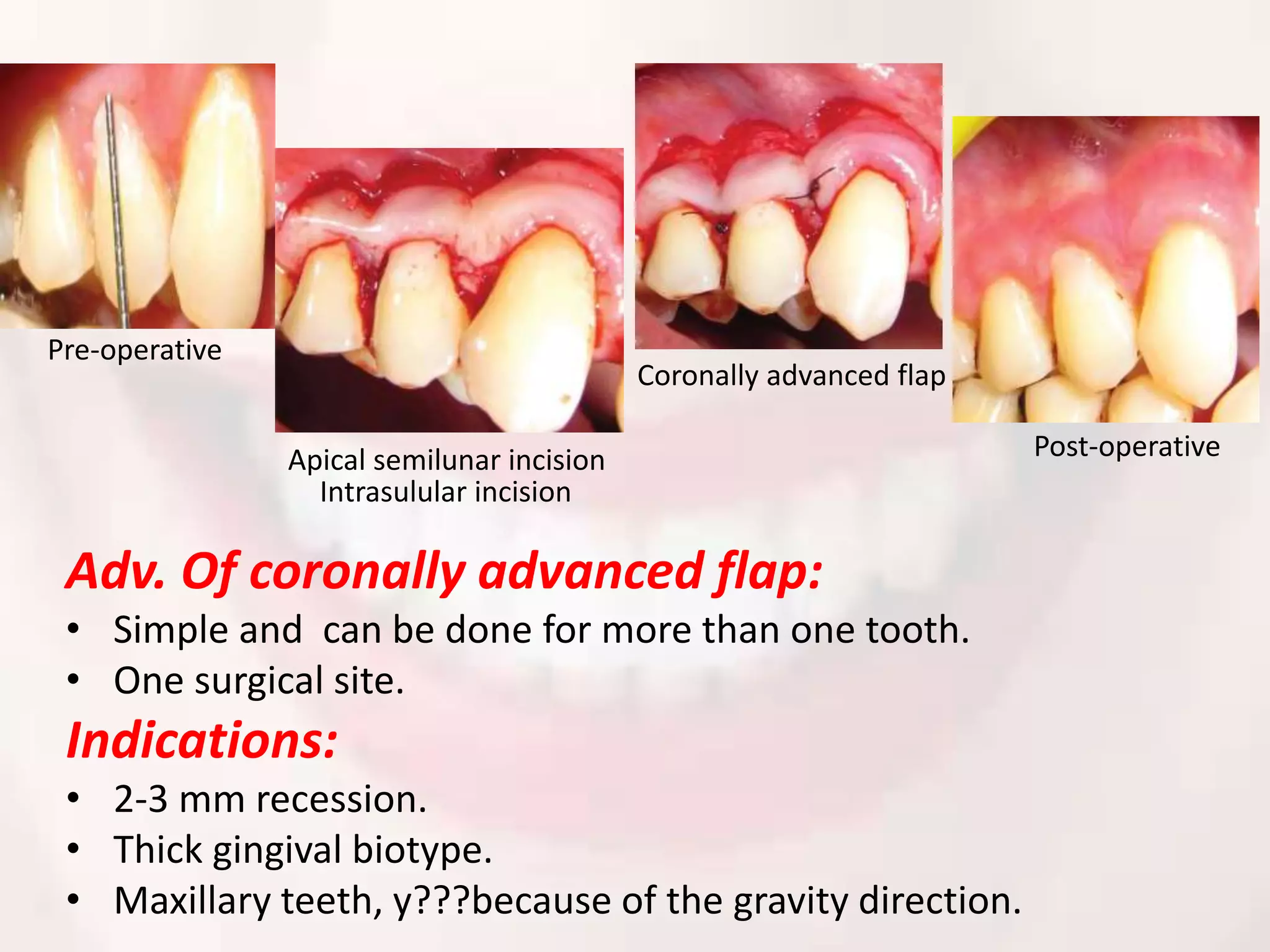 Pre-operative

Apical semilunar incision
Intrasulular incision

Coronally advanced flap

Post-operative

Adv. Of coronally advanced flap:

• Simple and can be done for more than one tooth.
• One surgical site.

Indications:

• 2-3 mm recession.
• Thick gingival biotype.
• Maxillary teeth, y???because of the gravity direction.